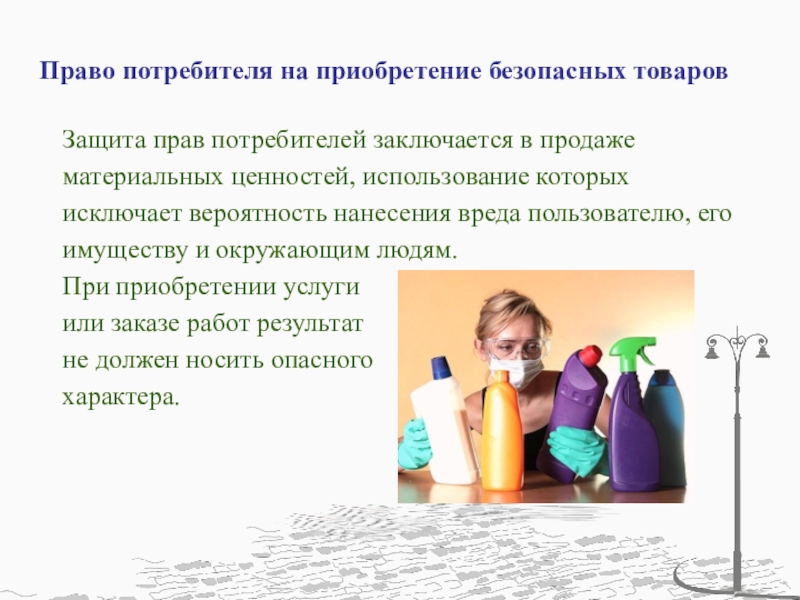 Право потребителя на приобретение безопасных товаров

Защита прав потребителей заключается в продаже материальных ценностей, использование которых исключает вероятность нанесения вреда пользователю, его имуществу и окружающим людям.
При приобретении услуги или заказе работ результат не должен носить опасного характера.